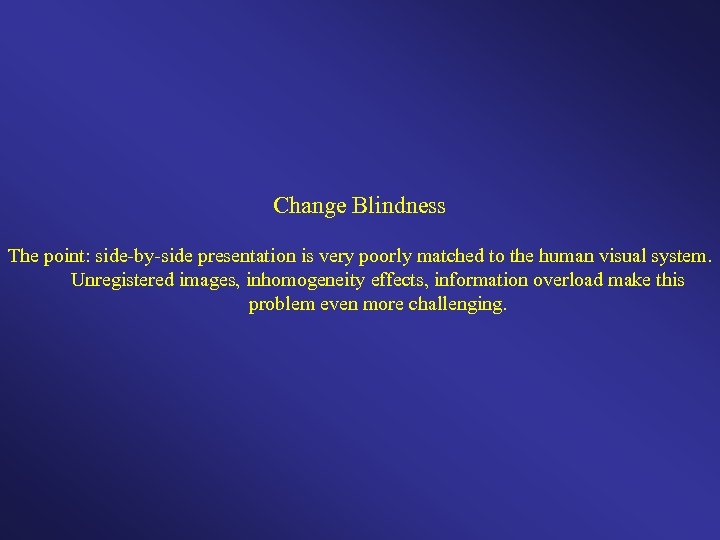 Change Blindness

The point: side-by-side presentation is very poorly matched to the human visual system. Unregistered images, inhomogeneity effects, information overload make this problem even more challenging.